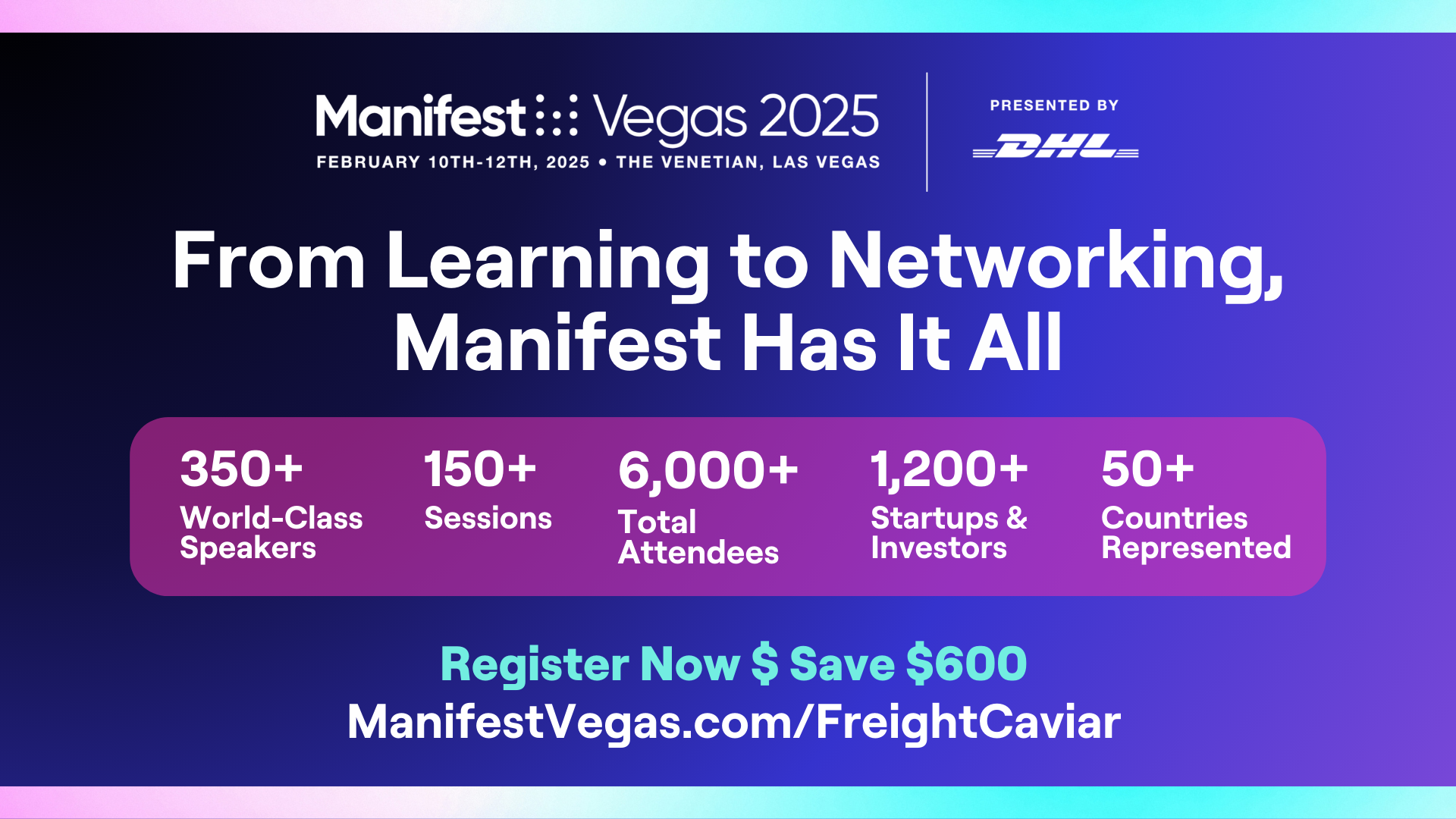 Manifest Vegas 2025
FEBRUARY 10TH-12TH, 2025 • THE VENETIAN, LAS VEGAS

PRESENTED BY
DHL

From Learning to Networking, Manifest Has It All

350+
World-Class Speakers

150+
Sessions

6,000+
Total Attendees

1,200+
Startups & Investors

50+
Countries Represented

Register Now $ Save $600
ManifestVegas.com/FreightCaviar